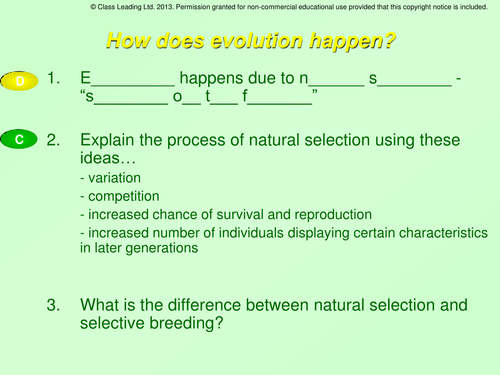 © Class Leading Ltd. 2013. Permission granted for non-commercial educational use provided that this copyright notice is included.

How does evolution happen?

D

1. E_________ happens due to n______ s________ - “s________ o__ t___ f_______”

C

2. Explain the process of natural selection using these ideas…

- variation
- competition
- increased chance of survival and reproduction
- increased number of individuals displaying certain characteristics in later generations

3. What is the difference between natural selection and selective breeding?